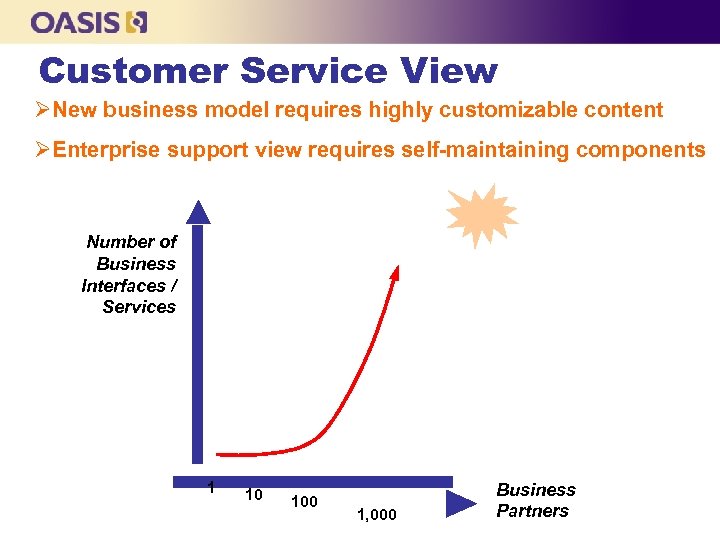 OASIS

Customer Service View

➢New business model requires highly customizable content

➢Enterprise support view requires self-maintaining components

Number of Business Interfaces / Services

1 10 100 1,000

Business Partners